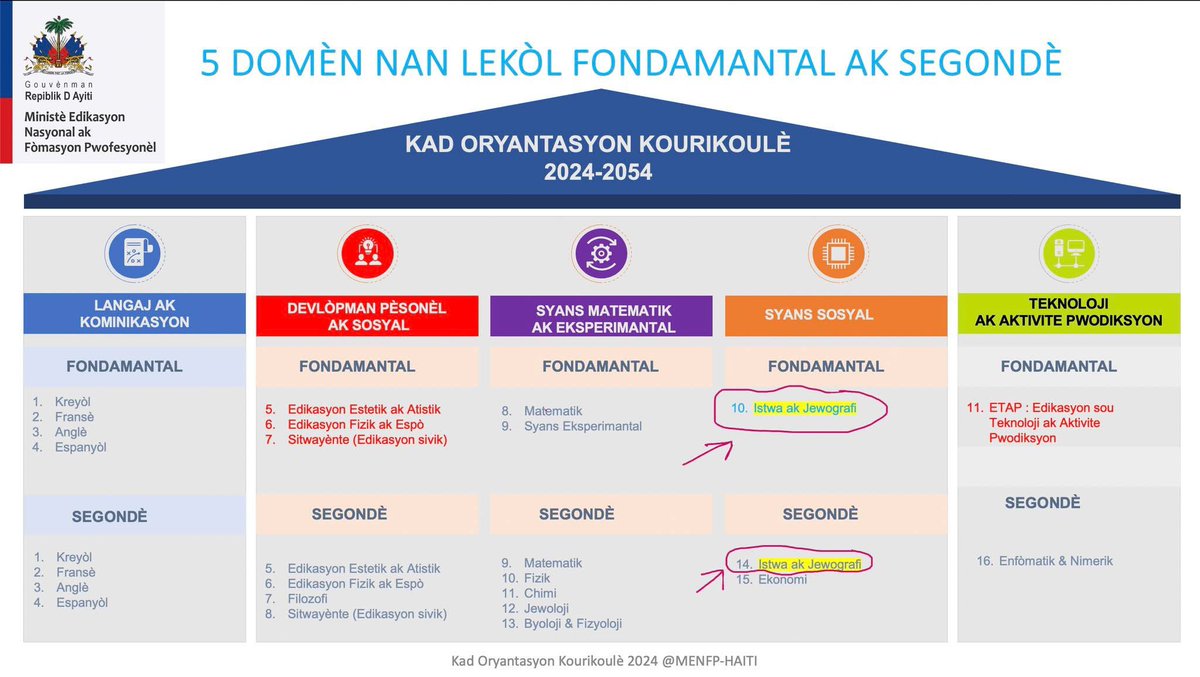 Gouvènman
Repiblik D Ayiti
Ministè Edikasyon Nasyonal ak Fòmasyon Pwofesyonèl

5 DOMÈN NAN LEKÒL FONDAMANTAL AK SEGONDÈ

KAD ORYANTASYON KOURIKOULÈ
2024-2054

LANGAJ AK KOMINIKASYON

FONDAMANTAL

1. Kreyòl
2. Fransè
3. Anglè
4. Espanyòl

SEGONDÈ

1. Kreyòl
2. Fransè
3. Anglè
4. Espanyòl

DEVLÒPMAN PÈSONÈL AK SOSYAL

FONDAMANTAL

5. Edikasyon Estetik ak Atistik
6. Edikasyon Fizik ak Espò
7. Sitwayènte (Edikasyon sivik)

SEGONDÈ

5. Edikasyon Estetik ak Atistik
6. Edikasyon Fizik ak Espò
7. Filozofi
8. Sitwayènte (Edikasyon sivik)

SYANS MATEMATIK AK EKSPERIMANTAL

FONDAMANTAL

8. Matematik
9. Syans Eksperimantal

SEGONDÈ

9. Matematik
10. Fizik
11. Chimi
12. Jewoloji
13. Byoloji & Fizyoloji

SYANS SOSYAL

FONDAMANTAL

10. Istwa ak Jewografi

SEGONDÈ

14. Istwa ak Jewografi
15. Ekonomi

TEKNOLOJI AK AKTIVITE PWODIKSYON

FONDAMANTAL

11. ETAP : Edikasyon sou Teknoloji ak Aktivite Pwodiksyon

SEGONDÈ

16. Enfòmatik & Nimerik

Kad Oryantasyon Kourikoulè 2024 @MENFP-HAITI